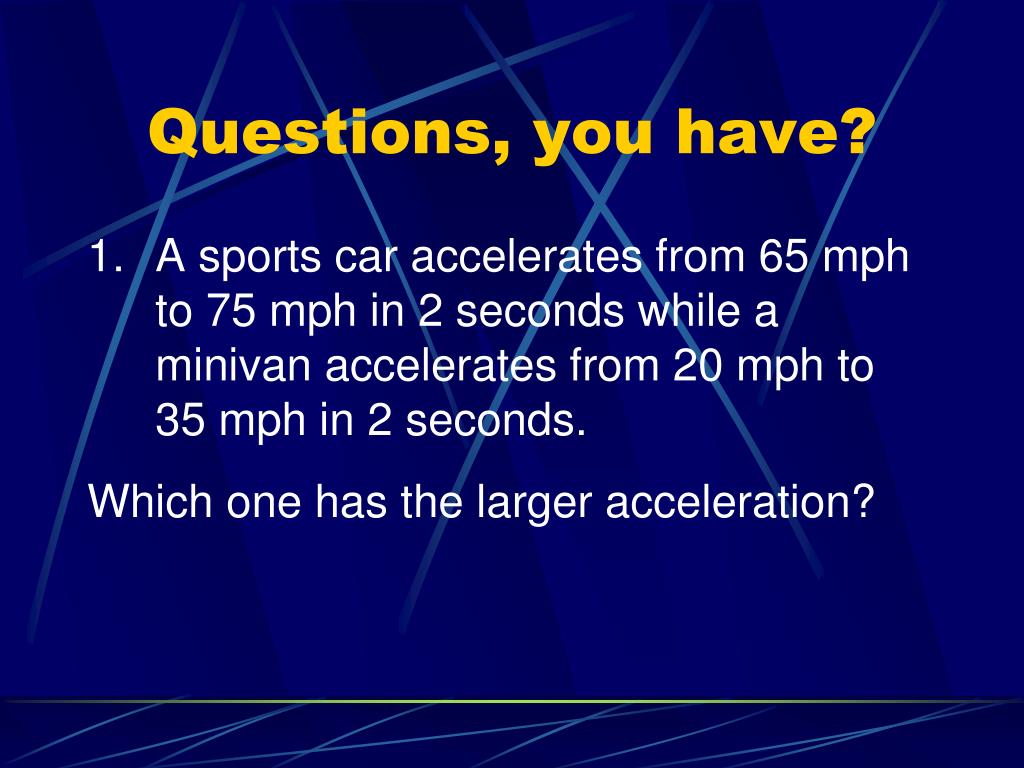 Questions, you have?

1. A sports car accelerates from 65 mph to 75 mph in 2 seconds while a minivan accelerates from 20 mph to 35 mph in 2 seconds.

Which one has the larger acceleration?